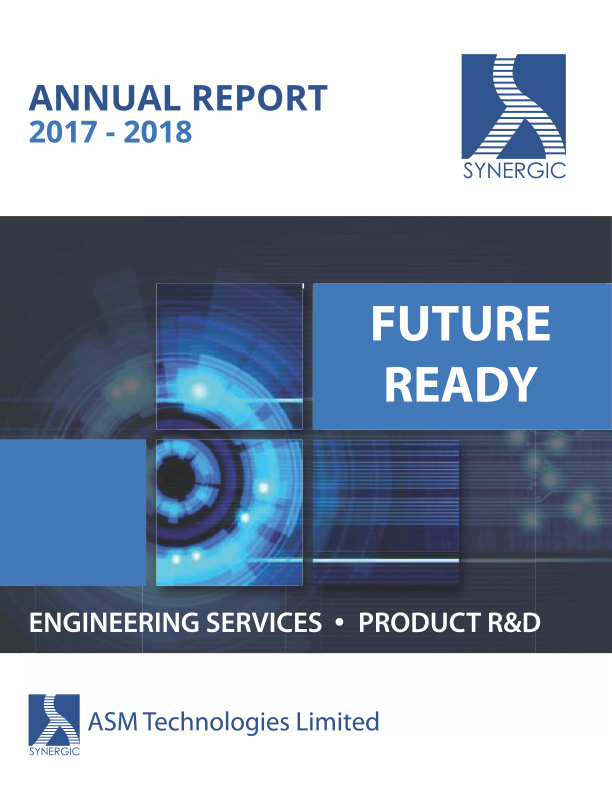 ANNUAL REPORT
2017 - 2018

SYNERGIC

FUTURE READY

ENGINEERING SERVICES • PRODUCT R&D

SYNERGIC
ASM Technologies Limited